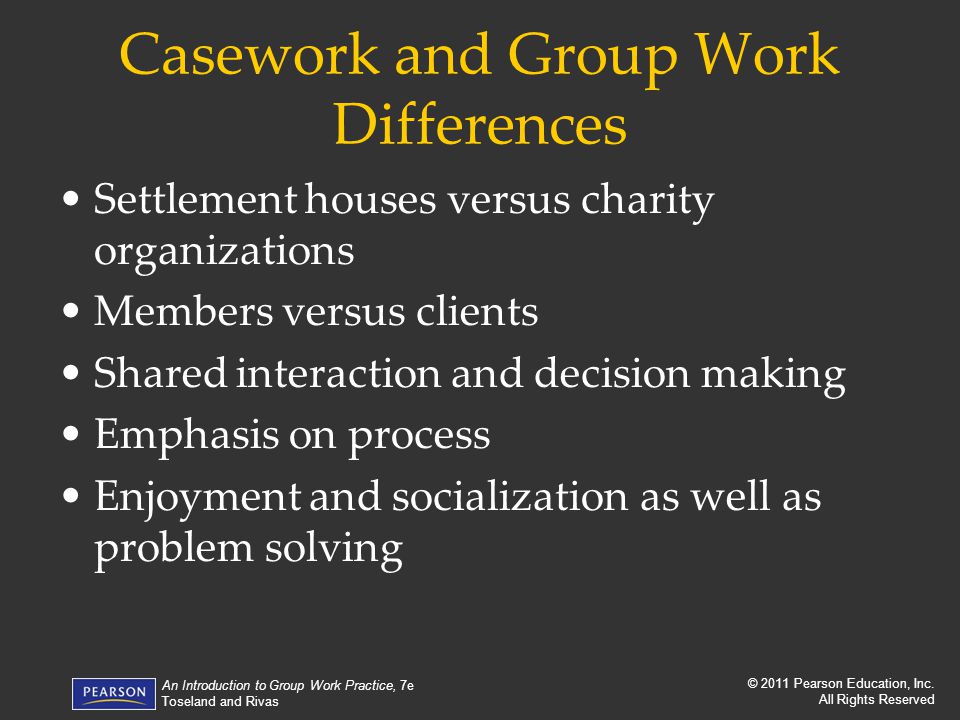 Casework and Group Work Differences

• Settlement houses versus charity organizations
• Members versus clients
• Shared interaction and decision making
• Emphasis on process
• Enjoyment and socialization as well as problem solving

PEARSON

An Introduction to Group Work Practice, 7e
Toseland and Rivas

© 2011 Pearson Education, Inc.
All Rights Reserved